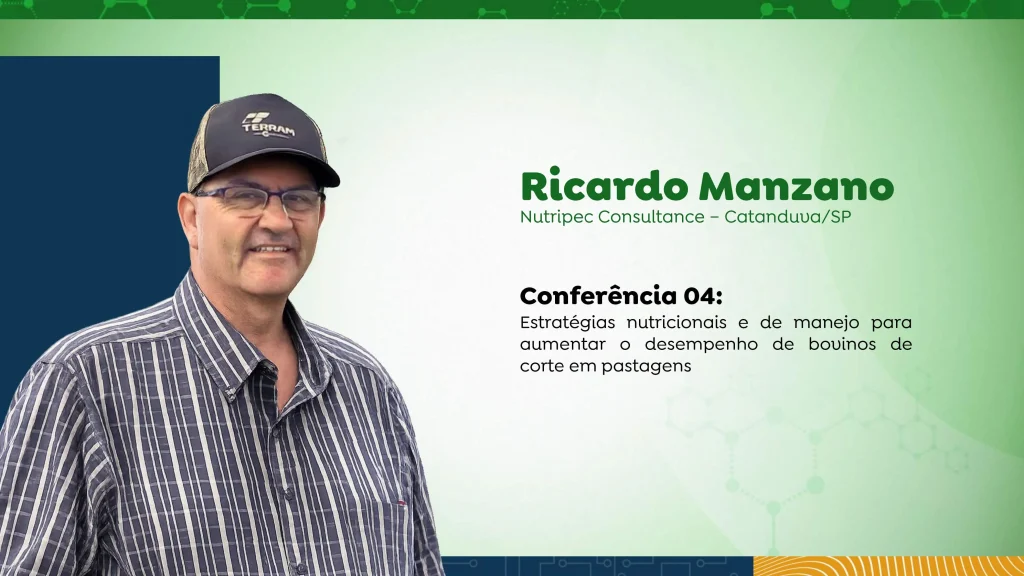 TERRAM

Ricardo Manzano
Nutripec Consultance – Catanduva/SP

Conferência 04:
Estratégias nutricionais e de manejo para aumentar o desempenho de bovinos de corte em pastagens